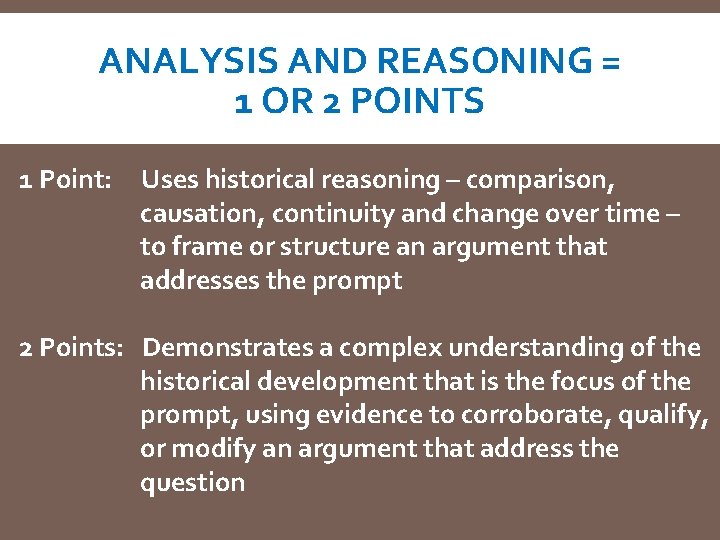 ANALYSIS AND REASONING = 1 OR 2 POINTS

1 Point: Uses historical reasoning – comparison, causation, continuity and change over time – to frame or structure an argument that addresses the prompt

2 Points: Demonstrates a complex understanding of the historical development that is the focus of the prompt, using evidence to corroborate, qualify, or modify an argument that address the question